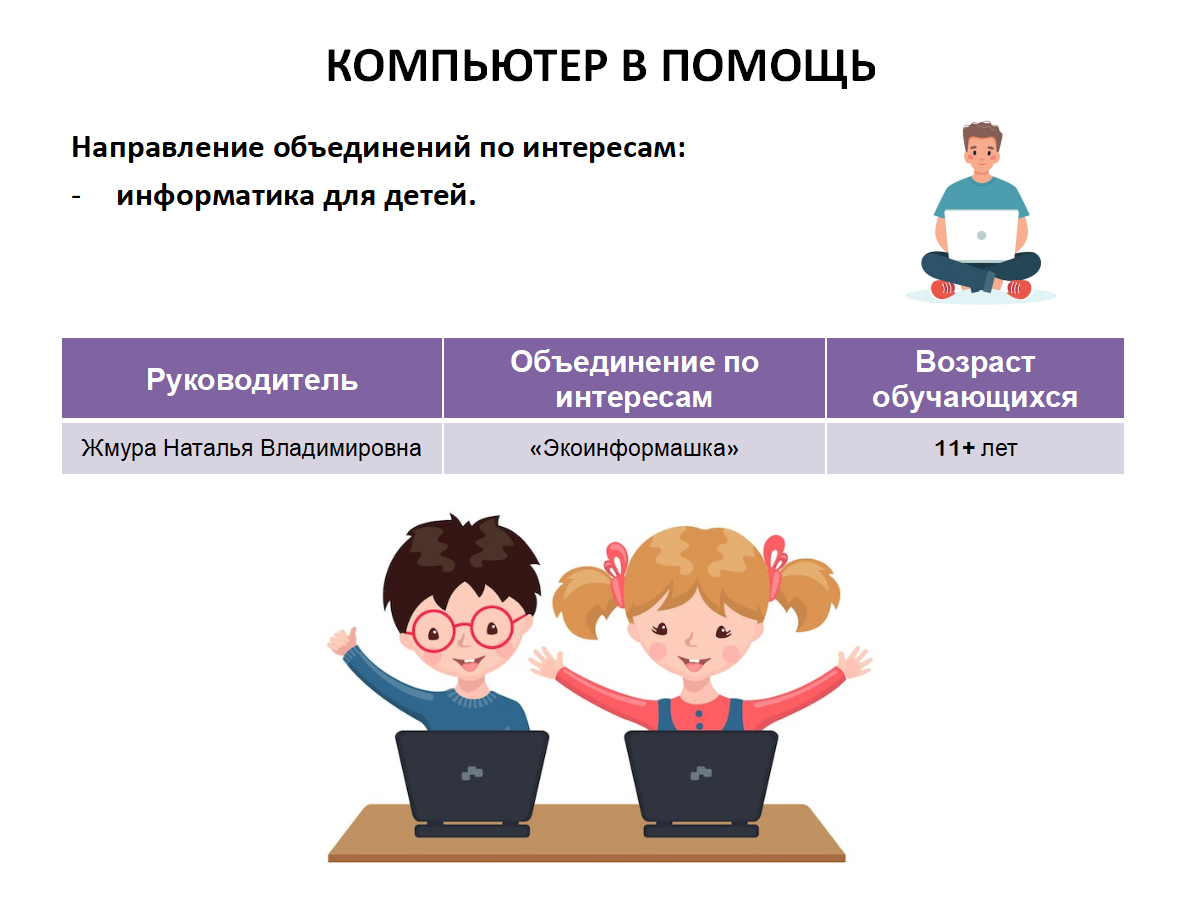 КОМПЬЮТЕР В ПОМОЩЬ

Направление объединений по интересам:

- информатика для детей.

| Руководитель | Объединение по интересам | Возраст обучающихся |
|---|---|---|
| Жмура Наталья Владимировна | «Экоинформашка» | 11+ лет |